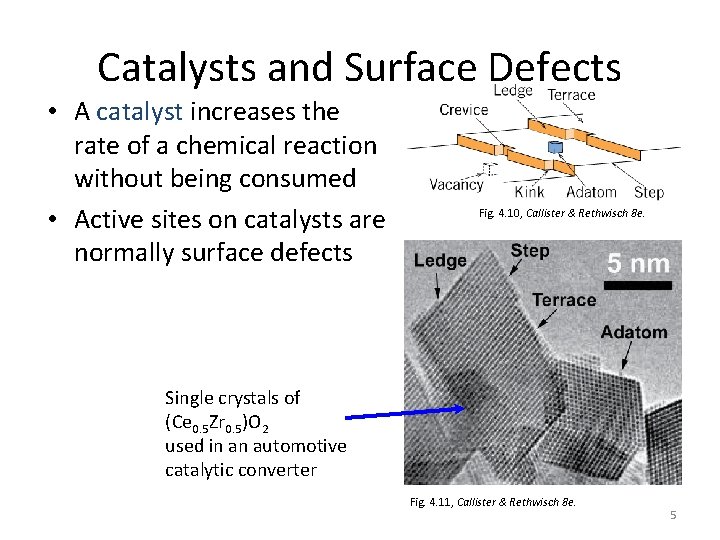 Catalysts and Surface Defects

• A catalyst increases the rate of a chemical reaction without being consumed
• Active sites on catalysts are normally surface defects

Ledge
Terrace
Crevice
Vacancy
Kink
Adatom
Step

Fig. 4.10, Callister & Rethwisch 8e.

Ledge
Step
5 nm
Terrace
Adatom

Single crystals of $(Ce_{0.5}Zr_{0.5})O_2$ used in an automotive catalytic converter

Fig. 4.11, Callister & Rethwisch 8e.

5